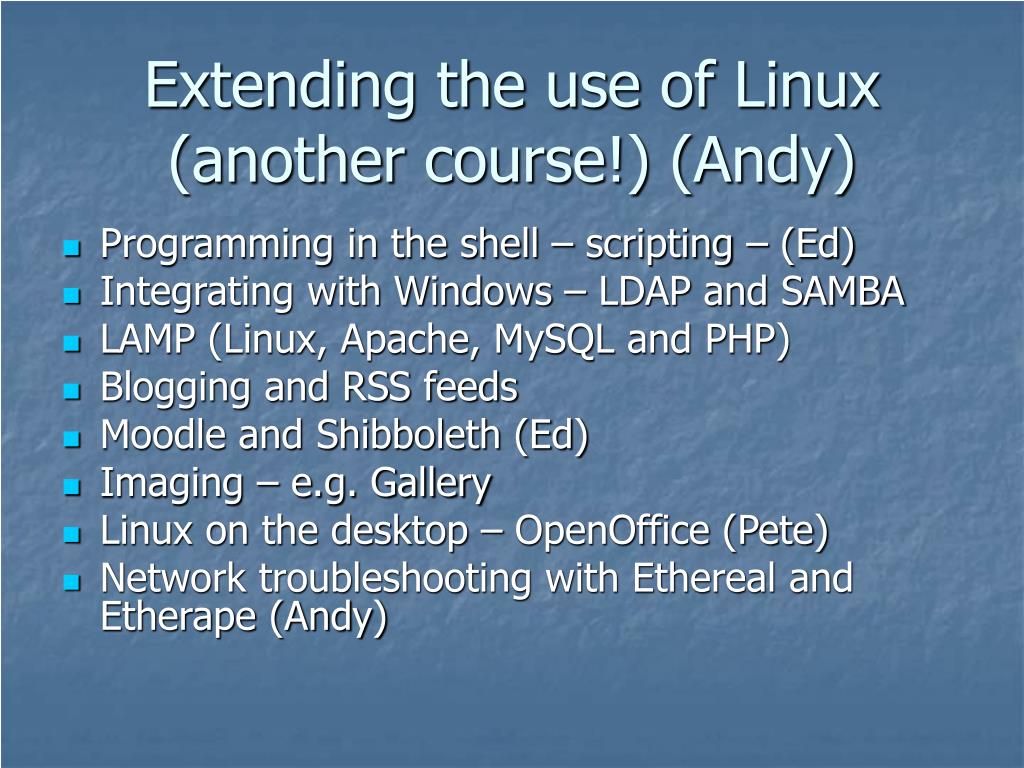 Extending the use of Linux (another course!) (Andy)

- Programming in the shell – scripting – (Ed)
- Integrating with Windows – LDAP and SAMBA
- LAMP (Linux, Apache, MySQL and PHP)
- Blogging and RSS feeds
- Moodle and Shibboleth (Ed)
- Imaging – e.g. Gallery
- Linux on the desktop – OpenOffice (Pete)
- Network troubleshooting with Ethereal and Etherape (Andy)